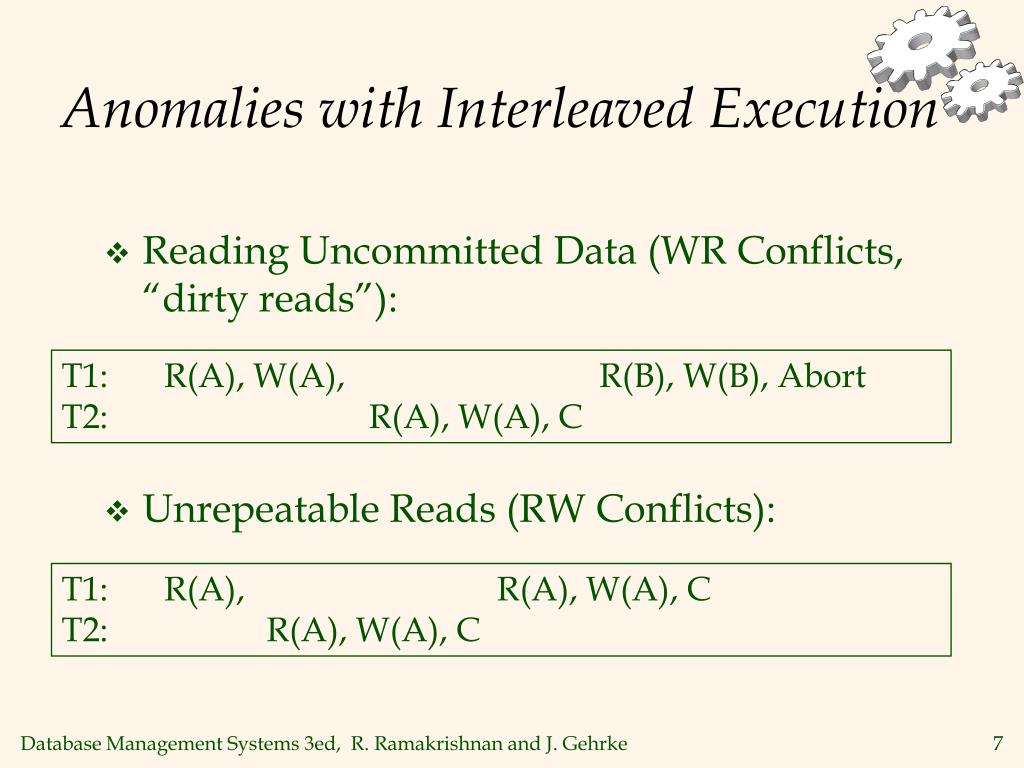 Anomalies with Interleaved Execution

❖ Reading Uncommitted Data (WR Conflicts, “dirty reads”):

T1: R(A), W(A), R(B), W(B), Abort
T2: R(A), W(A), C

❖ Unrepeatable Reads (RW Conflicts):

T1: R(A), R(A), W(A), C
T2: R(A), W(A), C

Database Management Systems 3ed, R. Ramakrishnan and J. Gehrke

7